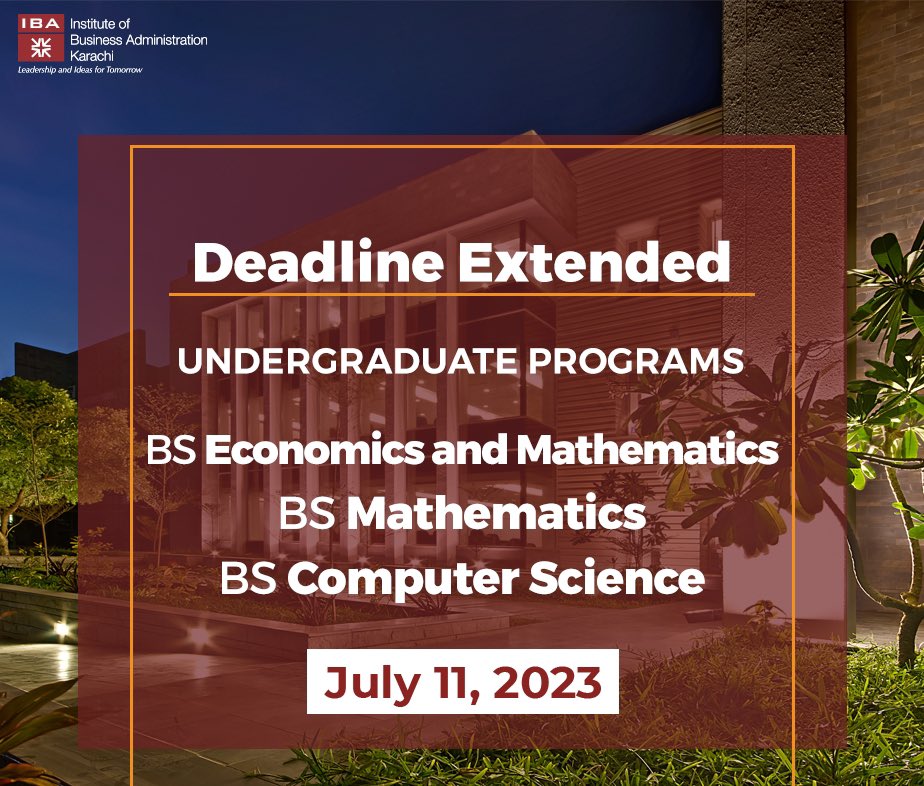 IBA Institute of Business Administration Karachi
Leadership and Ideas for Tomorrow

Deadline Extended

UNDERGRADUATE PROGRAMS

BS Economics and Mathematics
BS Mathematics
BS Computer Science

July 11, 2023